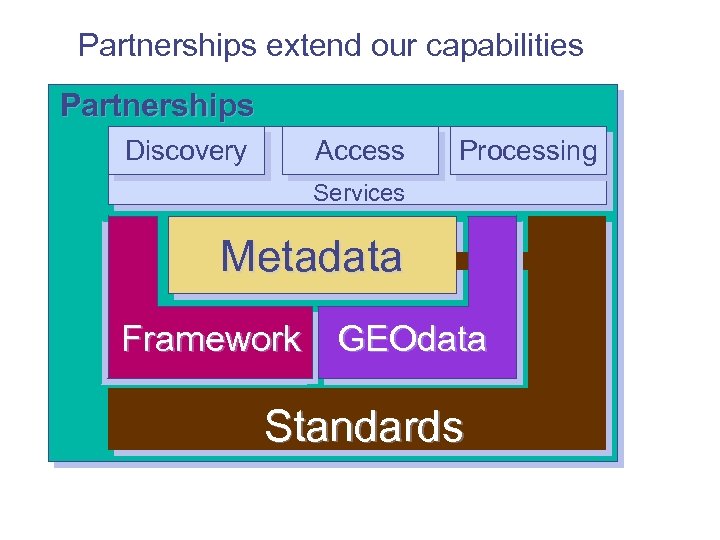 Partnerships extend our capabilities

Partnerships

Discovery

Access

Processing

Services

Metadata

Framework

GEOdata

Standards